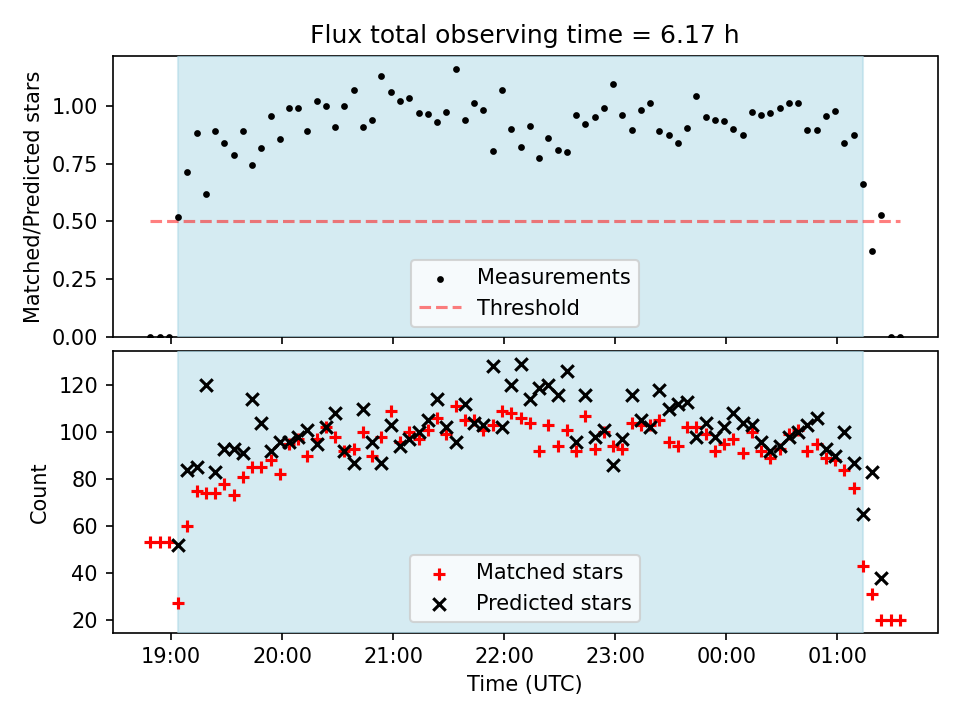 Flux total observing time = 6.17 h

Matched/Predicted stars

1.00
0.75
0.50
0.25
0.00

Measurements
Threshold

Count

120
100
80
60
40
20

Matched stars
Predicted stars

19:00
20:00
21:00
22:00
23:00
00:00
01:00

Time (UTC)